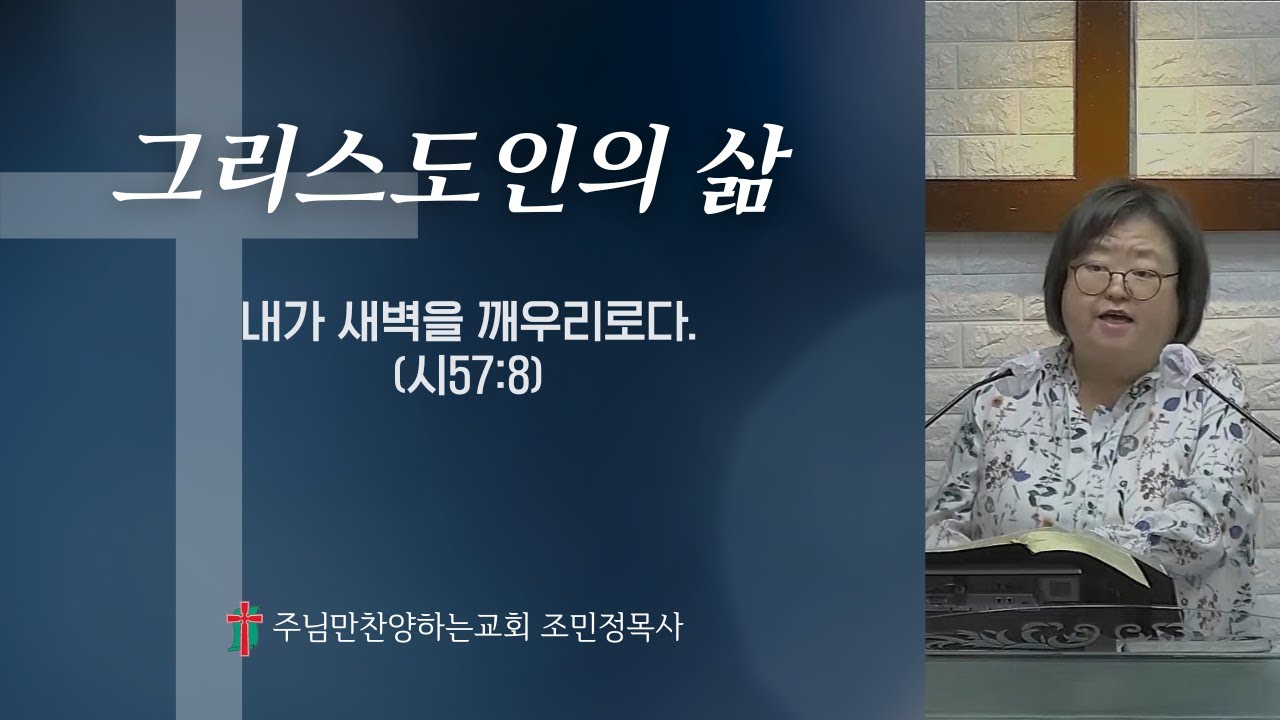 그리스도인의 삶

내가 새벽을 깨우리로다.
(시57:8)

주님만찬양하는교회 조민정목사